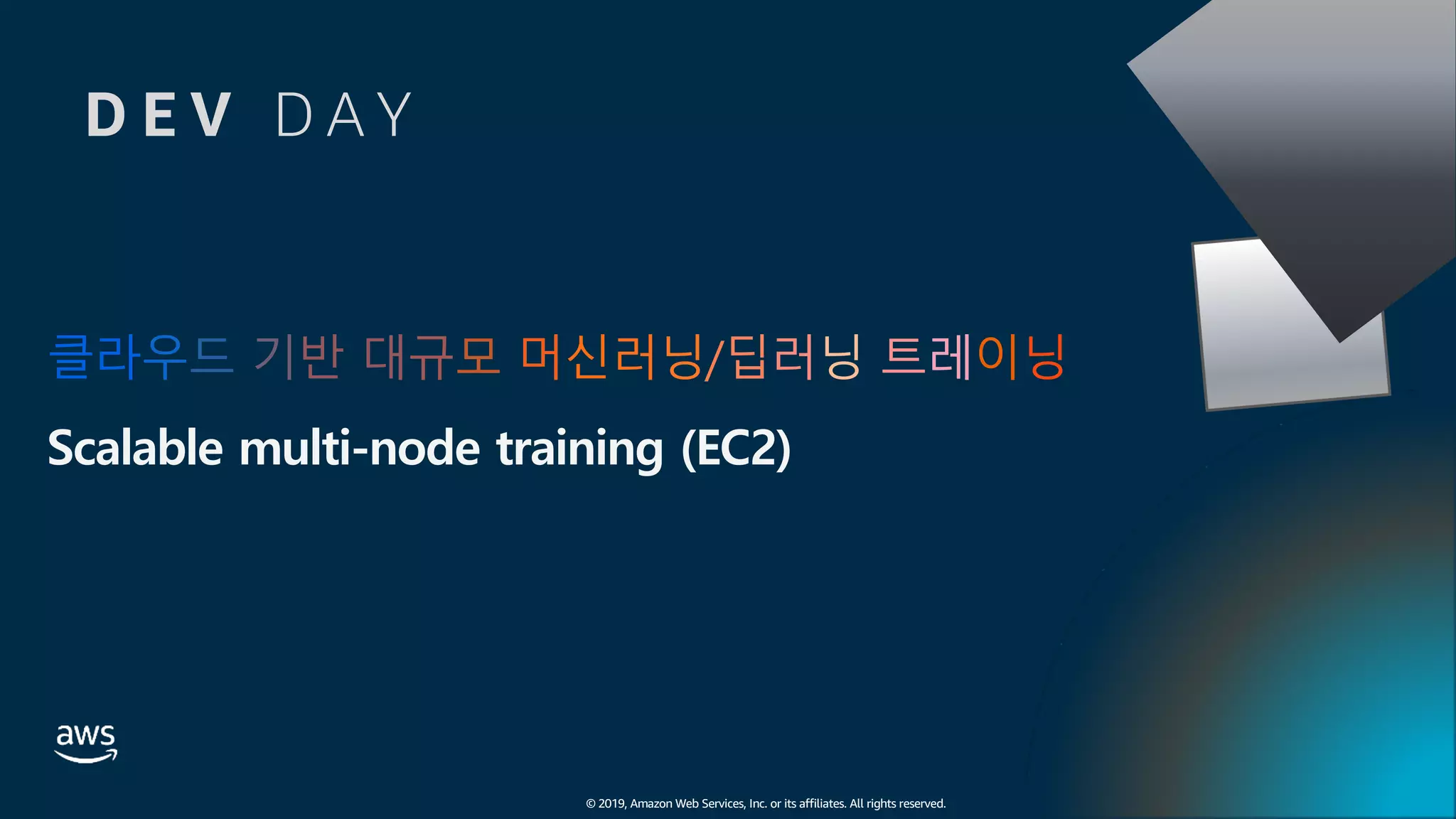 DEV DAY

클라우드 기반 대규모 머신러닝/딥러닝 트레이닝

Scalable multi-node training (EC2)

aws

© 2019, Amazon Web Services, Inc. or its affiliates. All rights reserved.